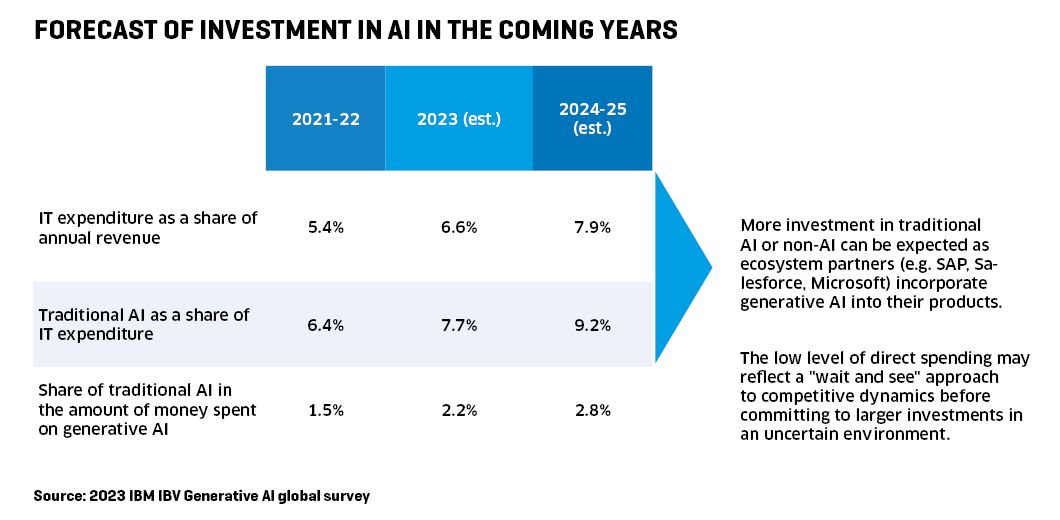 FORECAST OF INVESTMENT IN AI IN THE COMING YEARS

| | 2021-22 | 2023 (est.) | 2024-25 (est.) |
|---|---|---|---|
| IT expenditure as a share of annual revenue | 5.4% | 6.6% | 7.9% |
| Traditional AI as a share of IT expenditure | 6.4% | 7.7% | 9.2% |
| Share of traditional AI in the amount of money spent on generative AI | 1.5% | 2.2% | 2.8% |

More investment in traditional AI or non-AI can be expected as ecosystem partners (e.g. SAP, Salesforce, Microsoft) incorporate generative AI into their products.

The low level of direct spending may reflect a "wait and see" approach to competitive dynamics before committing to larger investments in an uncertain environment.

Source: 2023 IBM IBV Generative AI global survey